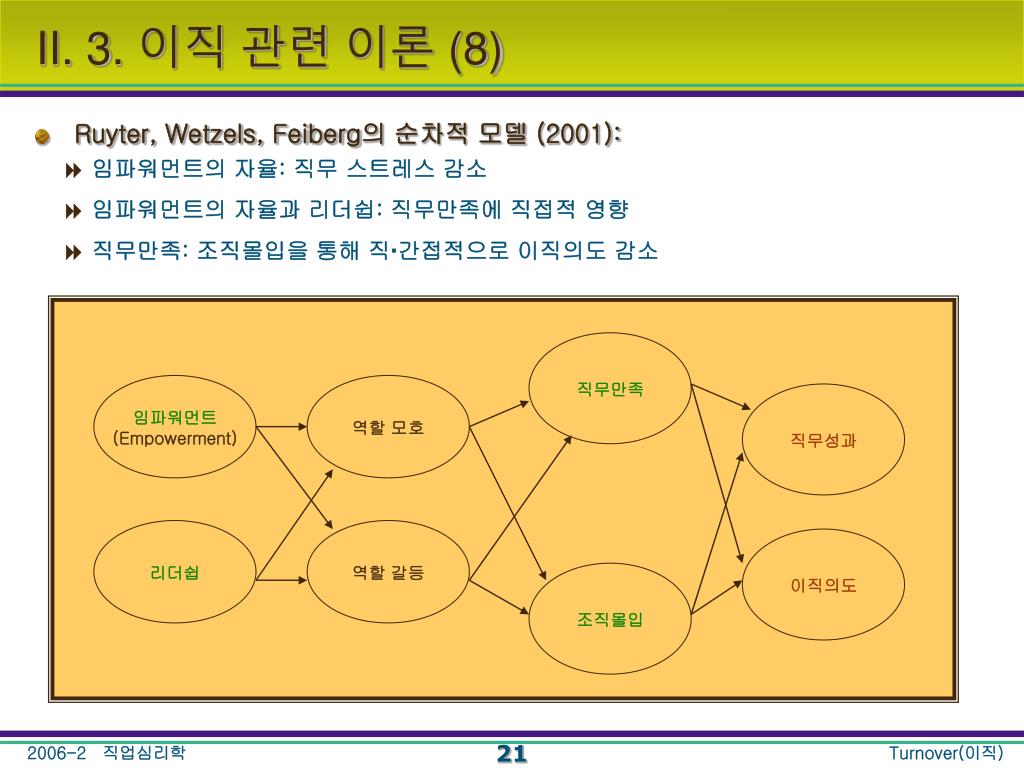 II. 3. 이직 관련 이론 (8)

Ruyter, Wetzels, Feiberg의 순차적 모델 (2001):

임파워먼트의 자율: 직무 스트레스 감소

임파워먼트의 자율과 리더쉽: 직무만족에 직접적 영향

직무만족: 조직몰입을 통해 직•간접적으로 이직의도 감소

임파워먼트 (Empowerment)

리더쉽

역할 모호

역할 갈등

직무만족

조직몰입

직무성과

이직의도

2006-2 직업심리학

21

Turnover(이직)